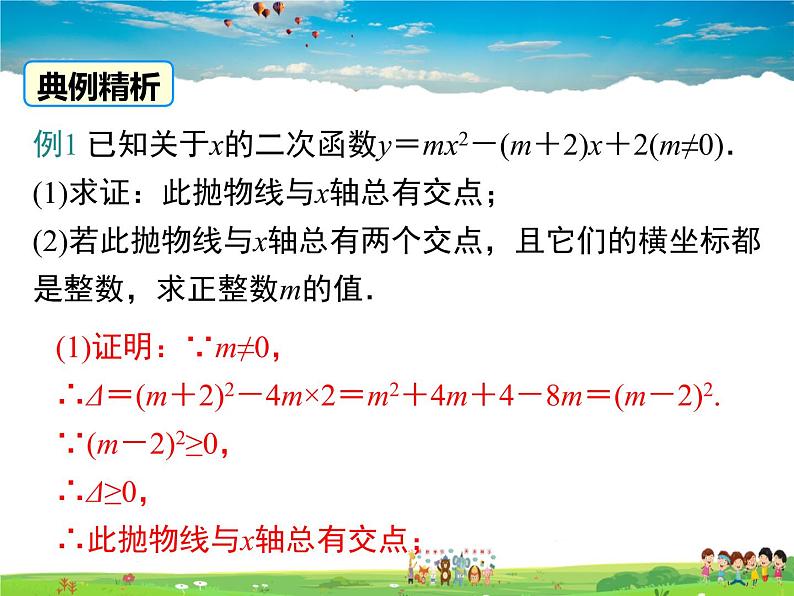 典例精析

例1 已知关于$x$的二次函数$y=mx^2-(m+2)x+2(m\neq 0)$.
(1)求证：此抛物线与$x$轴总有交点；
(2)若此抛物线与$x$轴总有两个交点，且它们的横坐标都是整数，求正整数$m$的值.

(1)证明：$\because m\neq 0$，
$\therefore \Delta=(m+2)^2-4m\times 2=m^2+4m+4-8m=(m-2)^2$.
$\because (m-2)^2\geq 0$，
$\therefore \Delta\geq 0$，
$\therefore$此抛物线与$x$轴总有交点；